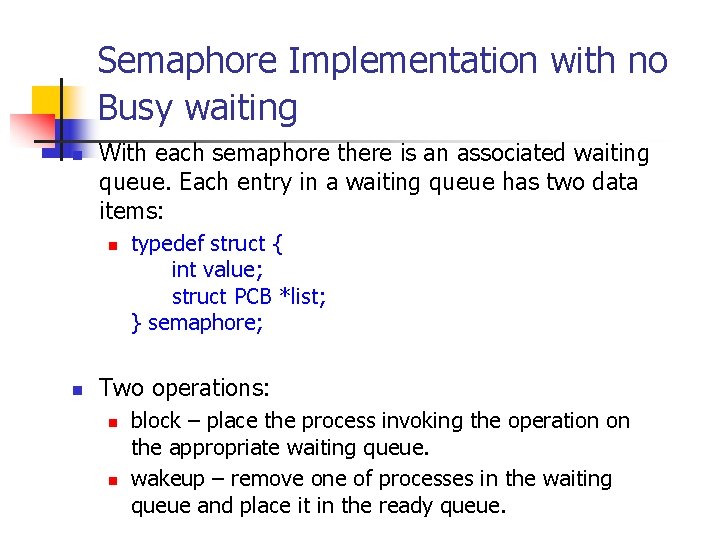 Semaphore Implementation with no Busy waiting

With each semaphore there is an associated waiting queue. Each entry in a waiting queue has two data items:

typedef struct {
int value;
struct PCB *list;
} semaphore;

Two operations:

block – place the process invoking the operation on the appropriate waiting queue.

wakeup – remove one of processes in the waiting queue and place it in the ready queue.